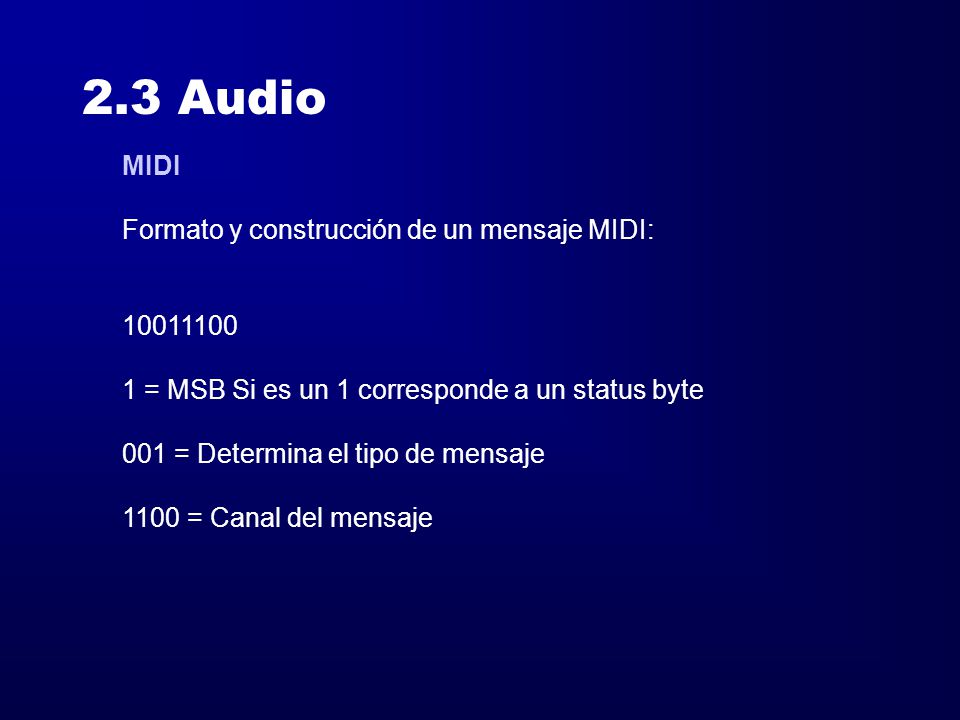 2.3 Audio

MIDI

Formato y construcción de un mensaje MIDI:

10011100

1 = MSB Si es un 1 corresponde a un status byte

001 = Determina el tipo de mensaje

1100 = Canal del mensaje